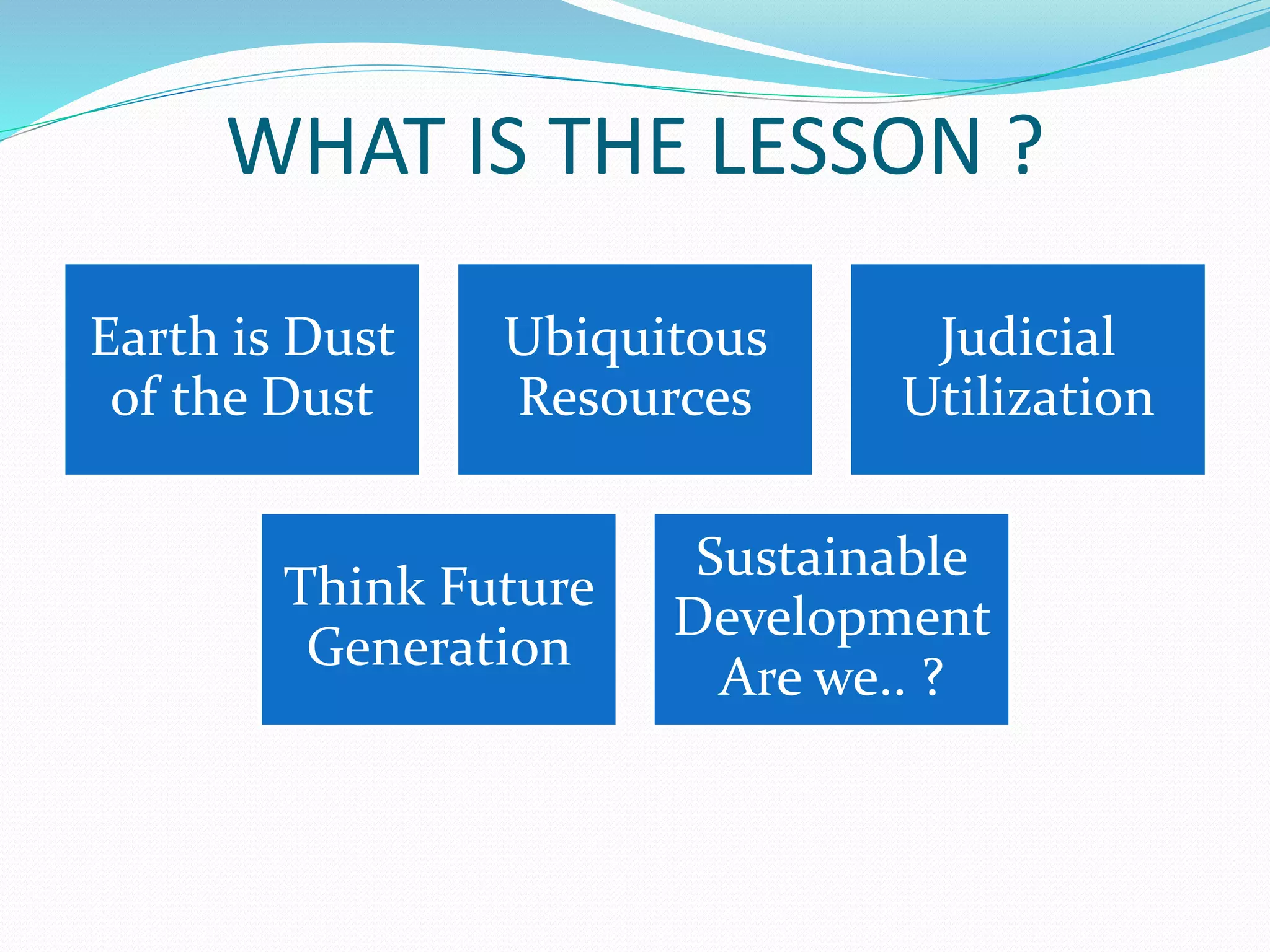 WHAT IS THE LESSON ?

Earth is Dust of the Dust

Ubiquitous Resources

Judicial Utilization

Think Future Generation

Sustainable Development Are we.. ?